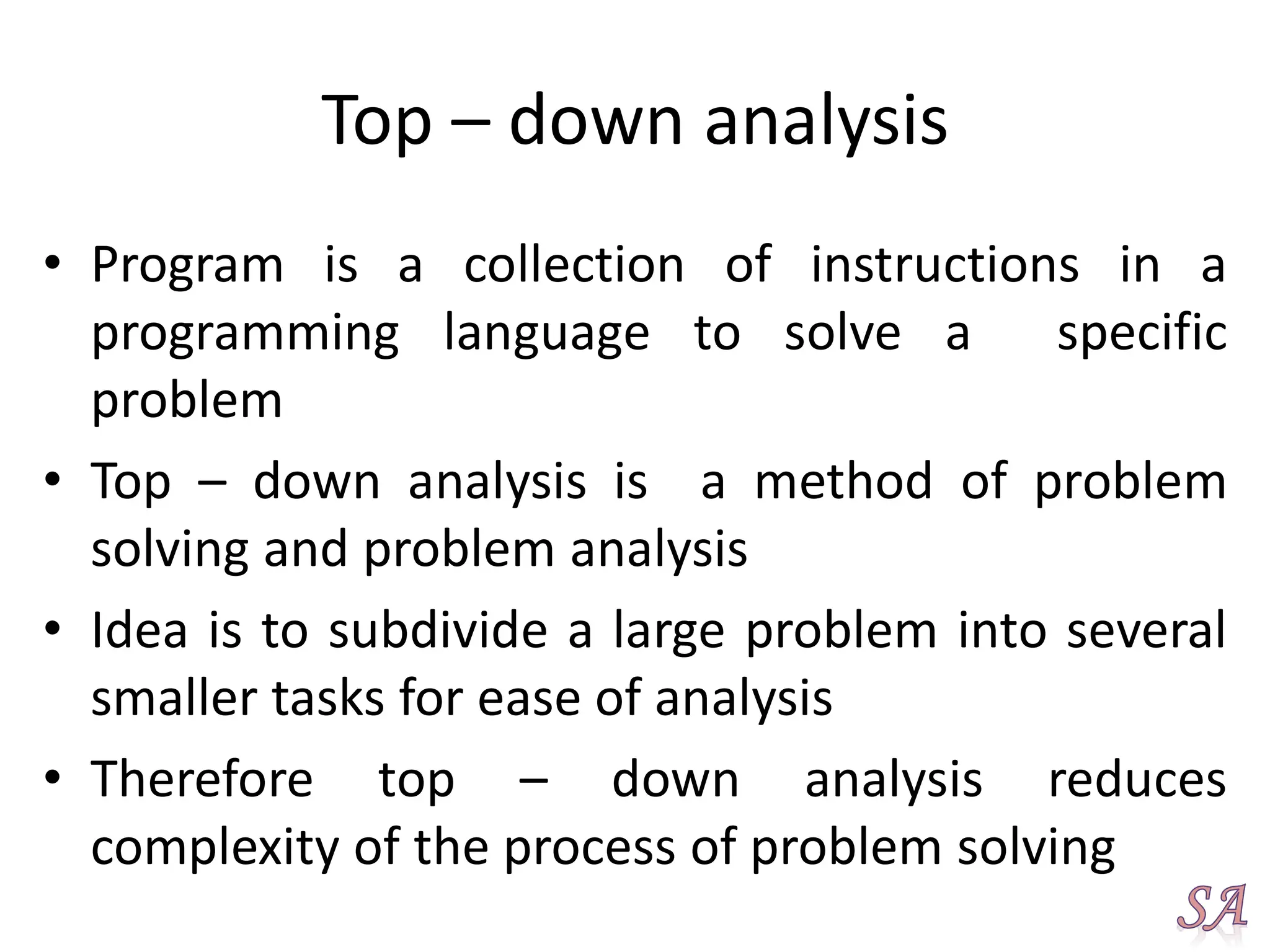 Top – down analysis

• Program is a collection of instructions in a programming language to solve a specific problem
• Top – down analysis is a method of problem solving and problem analysis
• Idea is to subdivide a large problem into several smaller tasks for ease of analysis
• Therefore top – down analysis reduces complexity of the process of problem solving

SA